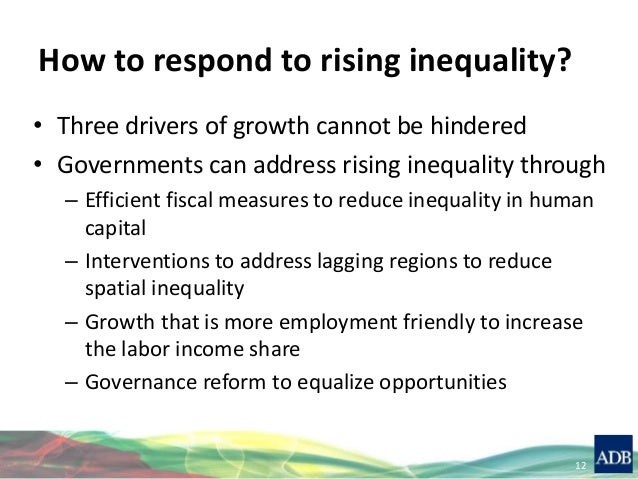 How to respond to rising inequality?

• Three drivers of growth cannot be hindered
• Governments can address rising inequality through
– Efficient fiscal measures to reduce inequality in human capital
– Interventions to address lagging regions to reduce spatial inequality
– Growth that is more employment friendly to increase the labor income share
– Governance reform to equalize opportunities

12

ADB